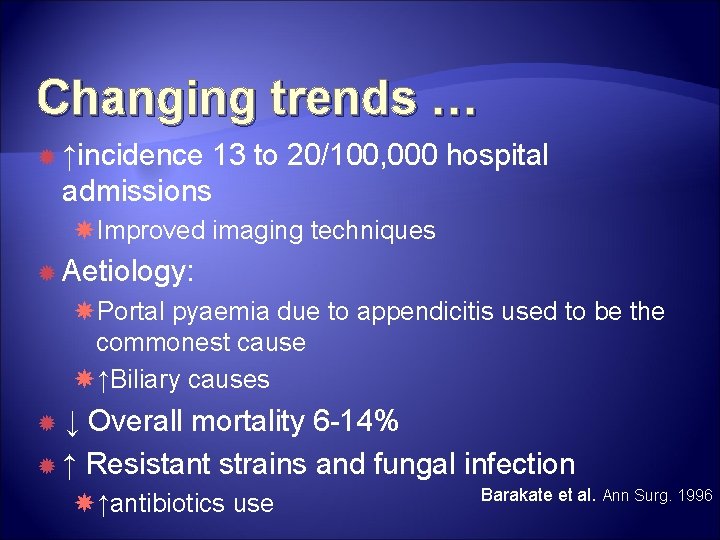 Changing trends …

↑incidence 13 to 20/100,000 hospital admissions

Improved imaging techniques

Aetiology:

Portal pyaemia due to appendicitis used to be the commonest cause

↑Biliary causes

↓ Overall mortality 6-14%

↑ Resistant strains and fungal infection

↑antibiotics use

Barakate et al. Ann Surg. 1996